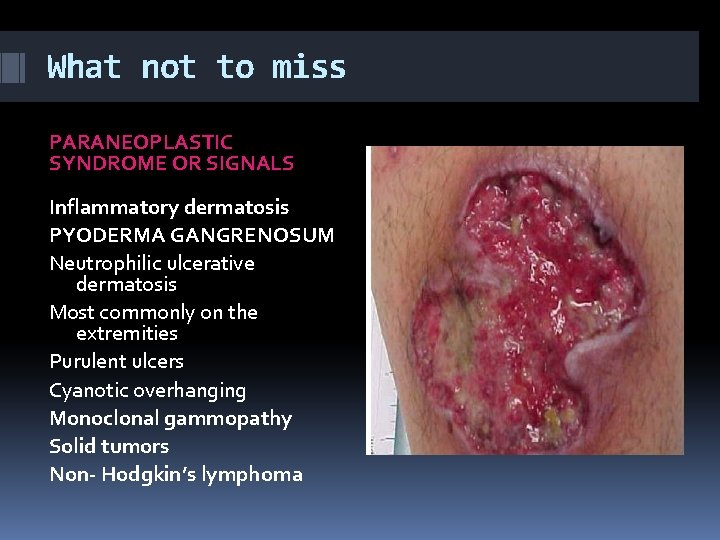 What not to miss

PARANEOPLASTIC SYNDROME OR SIGNALS

Inflammatory dermatosis
PYODERMA GANGRENOSUM
Neutrophilic ulcerative dermatosis
Most commonly on the extremities
Purulent ulcers
Cyanotic overhanging
Monoclonal gammopathy
Solid tumors
Non- Hodgkin's lymphoma